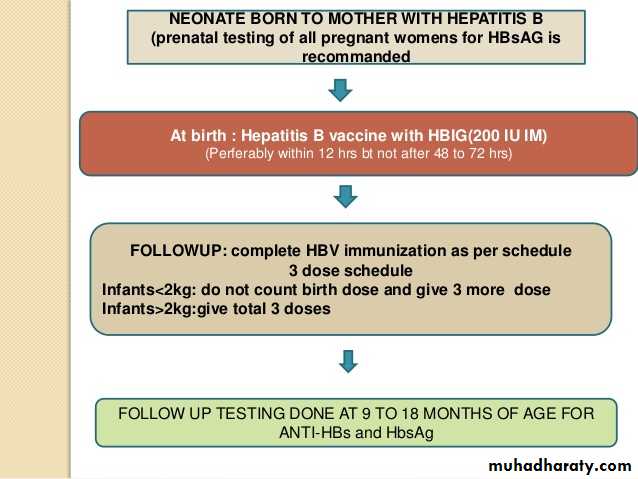 NEONATE BORN TO MOTHER WITH HEPATITIS B (prenatal testing of all pregnant womens for HBsAG is recommanded

At birth : Hepatitis B vaccine with HBIG(200 IU IM)
(Perferably within 12 hrs bt not after 48 to 72 hrs)

FOLLOWUP: complete HBV immunization as per schedule
3 dose schedule
Infants<2kg: do not count birth dose and give 3 more dose
Infants>2kg:give total 3 doses

FOLLOW UP TESTING DONE AT 9 TO 18 MONTHS OF AGE FOR ANTI-HBs and HbsAg

muhadharaty.com